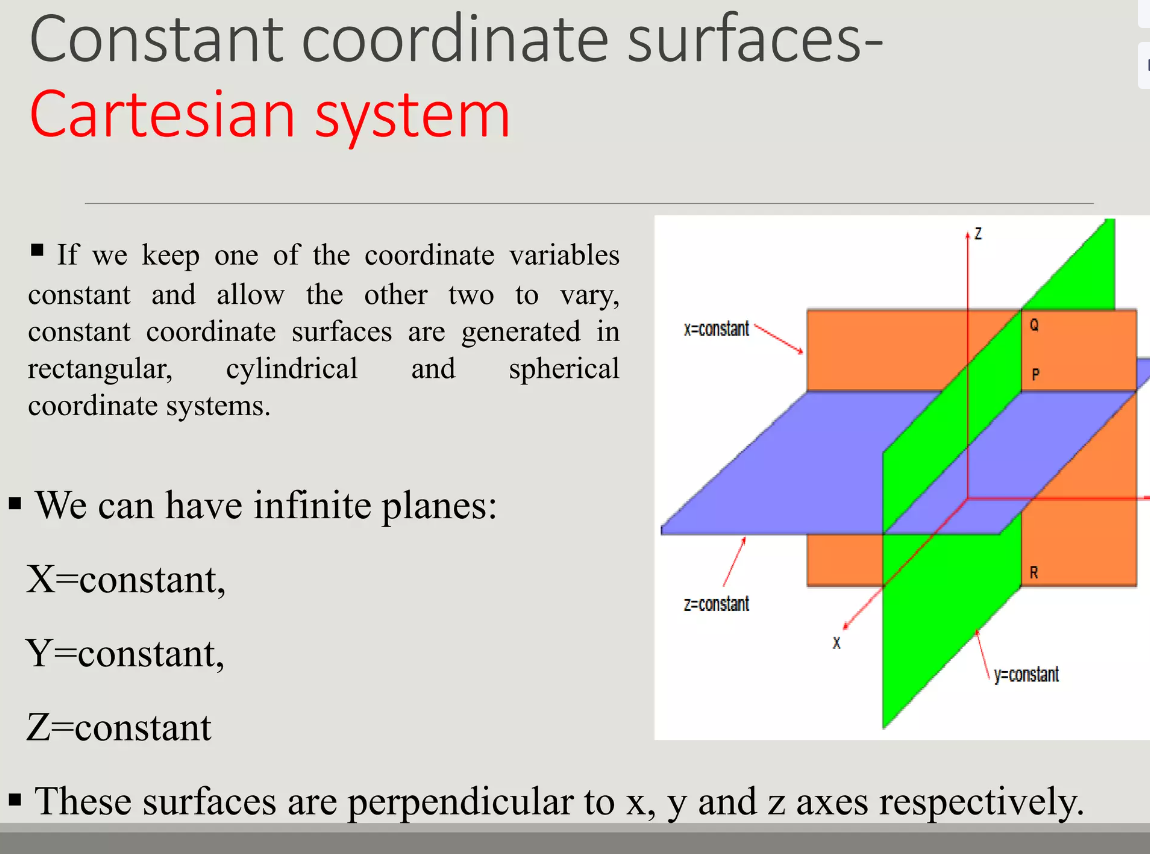 Constant coordinate surfaces- Cartesian system

▪ If we keep one of the coordinate variables constant and allow the other two to vary, constant coordinate surfaces are generated in rectangular, cylindrical and spherical coordinate systems.

▪ We can have infinite planes:

X=constant,

Y=constant,

Z=constant

▪ These surfaces are perpendicular to x, y and z axes respectively.

Z
x=constant
Q
P
R
z=constant
X
y=constant